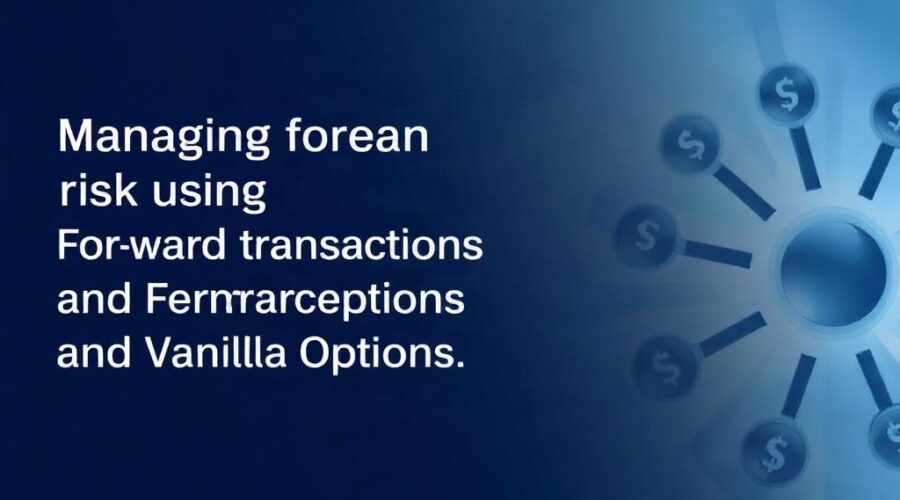 Managing forean risk using For-ward transactions and Fernrarceptions and Vanillla Options.

$ $ $ $ $ $ $